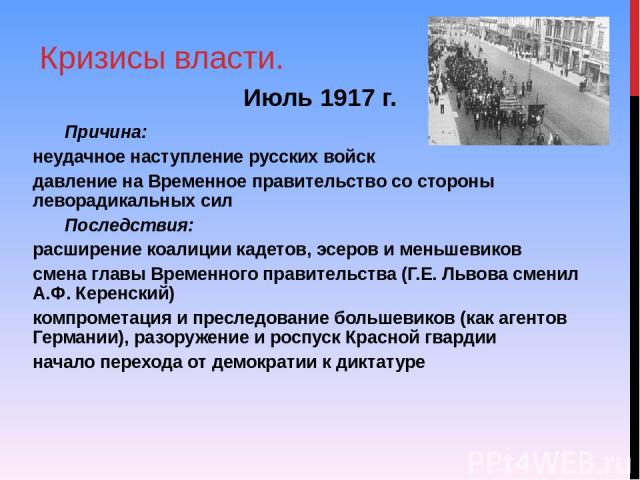 Кризисы власти.

Июль 1917 г.

Причина:

неудачное наступление русских войск

давление на Временное правительство со стороны леворадикальных сил

Последствия:

расширение коалиции кадетов, эсеров и меньшевиков

смена главы Временного правительства (Г.Е. Львова сменил А.Ф. Керенский)

компрометация и преследование большевиков (как агентов Германии), разоружение и роспуск Красной гвардии

начало перехода от демократии к диктатуре

PPt4WEB.ru